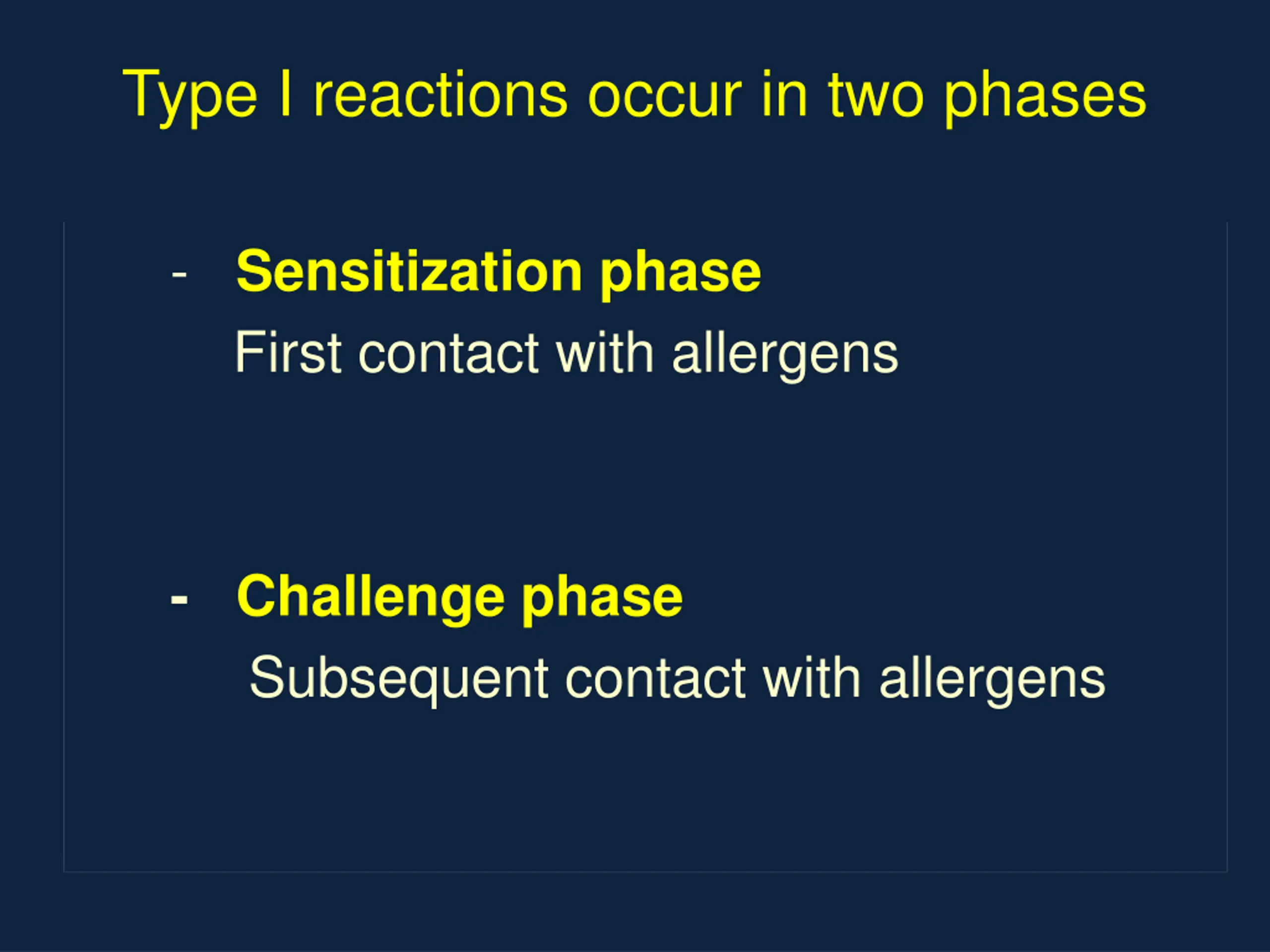 Type I reactions occur in two phases

- Sensitization phase

First contact with allergens

- Challenge phase

Subsequent contact with allergens